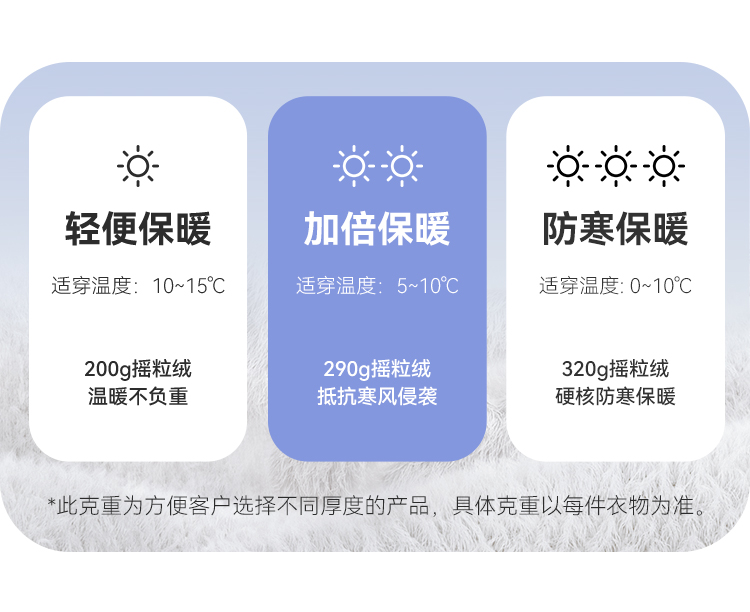 轻便保暖

适穿温度：10~15℃

200g摇粒绒
温暖不负重

加倍保暖

适穿温度：5~10℃

290g摇粒绒
抵抗寒风侵袭

防寒保暖

适穿温度: 0~10℃

320g摇粒绒
硬核防寒保暖

*此克重为方便客户选择不同厚度的产品，具体克重以每件衣物为准。